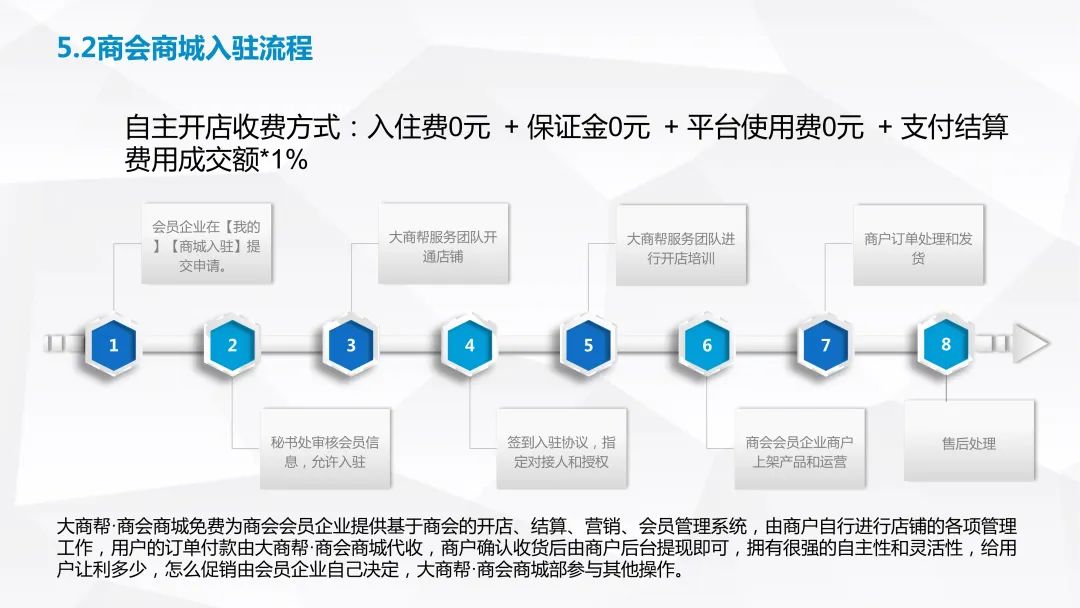 5.2商会商城入驻流程

自主开店收费方式：入住费0元 + 保证金0元 + 平台使用费0元 + 支付结算费用成交额*1%

会员企业在【我的】【商城入驻】提交申请。

大商帮服务团队开通店铺

大商帮服务团队进行开店培训

商户订单处理和发货

1

2

3

4

5

6

7

8

秘书处审核会员信息，允许入驻

签到入驻协议，指定对接人和授权

商会会员企业商户上架产品和运营

售后处理

大商帮·商会商城免费为商会会员企业提供基于商会的开店、结算、营销、会员管理系统，由商户自行进行店铺的各项管理工作，用户的订单付款由大商帮·商会商城代收，商户确认收货后由商户后台提现即可，拥有很强的自主性和灵活性，给用户让利多少，怎么促销由会员企业自己决定，大商帮·商会商城部参与其他操作。